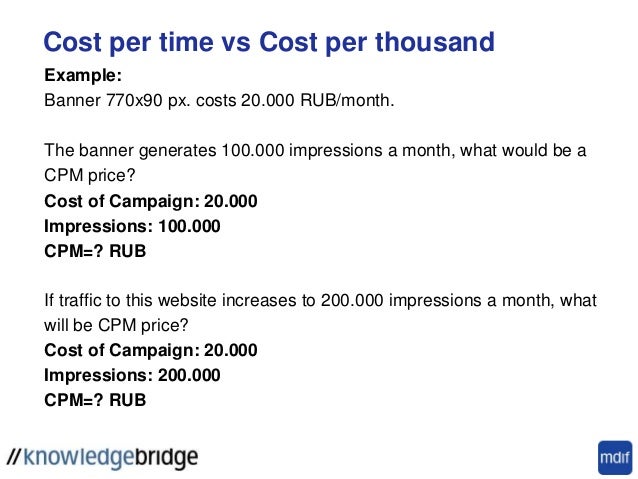 Cost per time vs Cost per thousand

Example:
Banner 770x90 px. costs 20.000 RUB/month.

The banner generates 100.000 impressions a month, what would be a CPM price?
Cost of Campaign: 20.000
Impressions: 100.000
CPM=? RUB

If traffic to this website increases to 200.000 impressions a month, what will be CPM price?
Cost of Campaign: 20.000
Impressions: 200.000
CPM=? RUB

//knowledgebridge

mdif